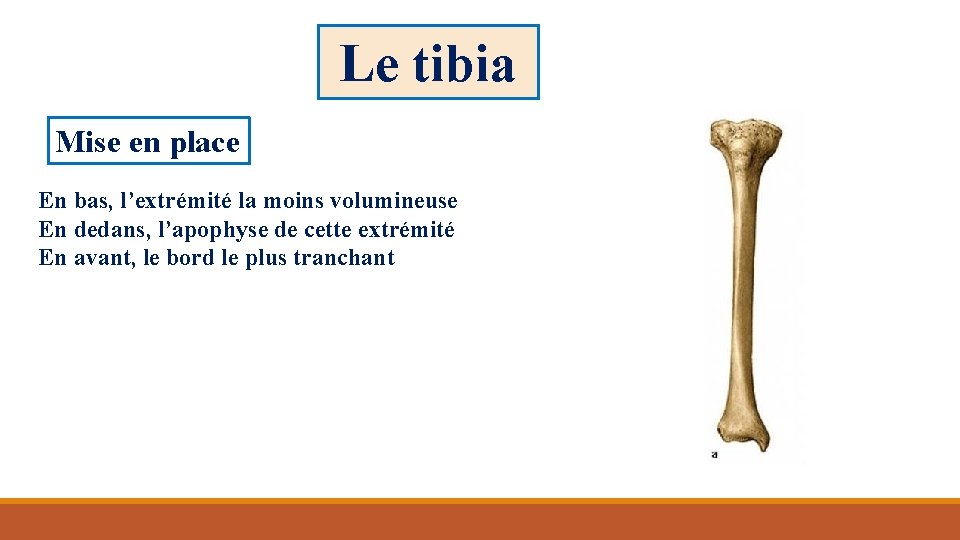 Le tibia

Mise en place

En bas, l’extrémité la moins volumineuse
En dedans, l’apophyse de cette extrémité
En avant, le bord le plus tranchant

a